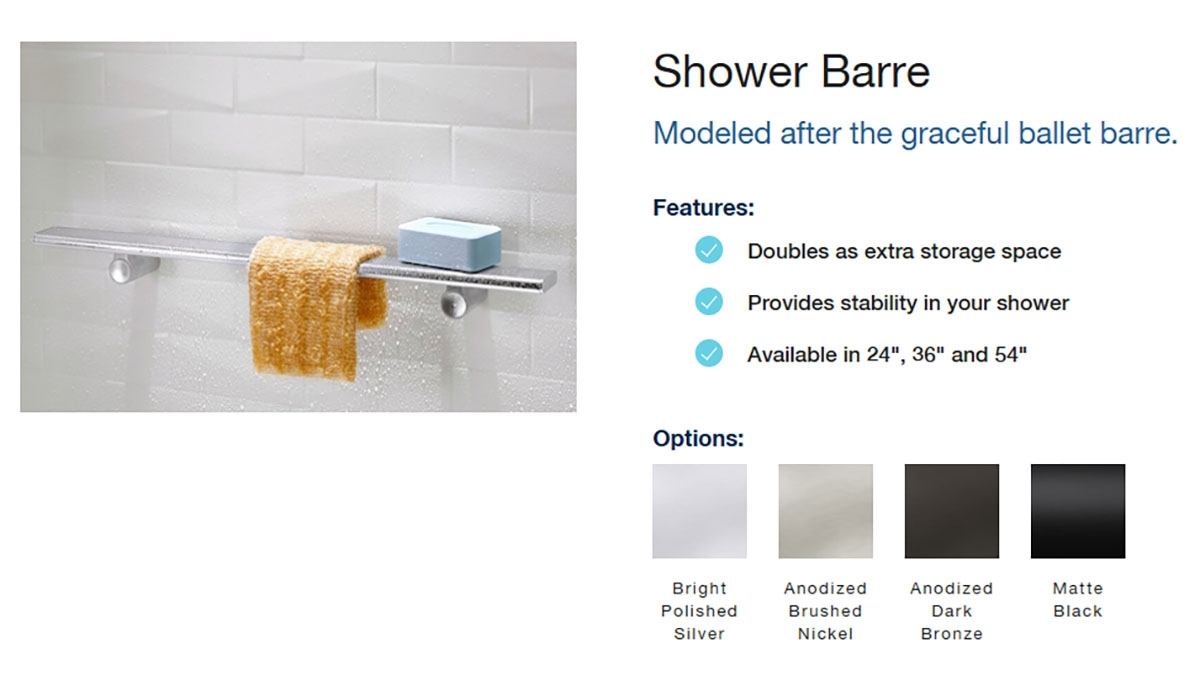 Shower Barre

Modeled after the graceful ballet barre.

Features:

Doubles as extra storage space

Provides stability in your shower

Available in 24", 36" and 54"

Options:

Bright Polished Silver

Anodized Brushed Nickel

Anodized Dark Bronze

Matte Black